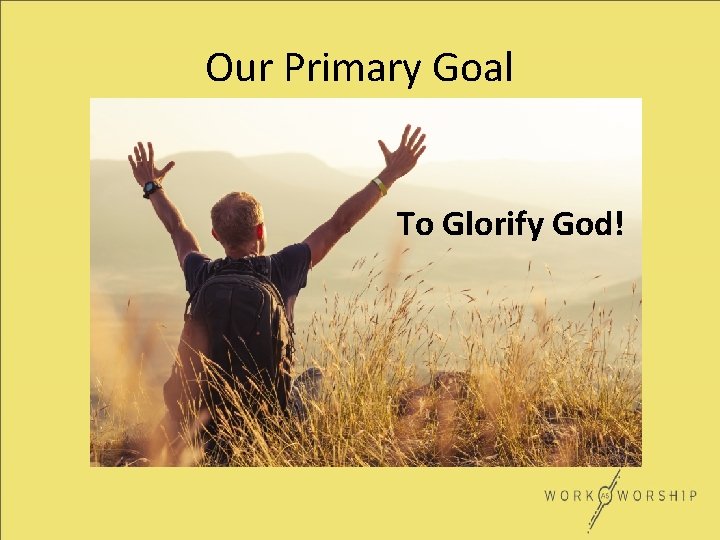 Our Primary Goal

To Glorify God!

WORK AS WORSHIP